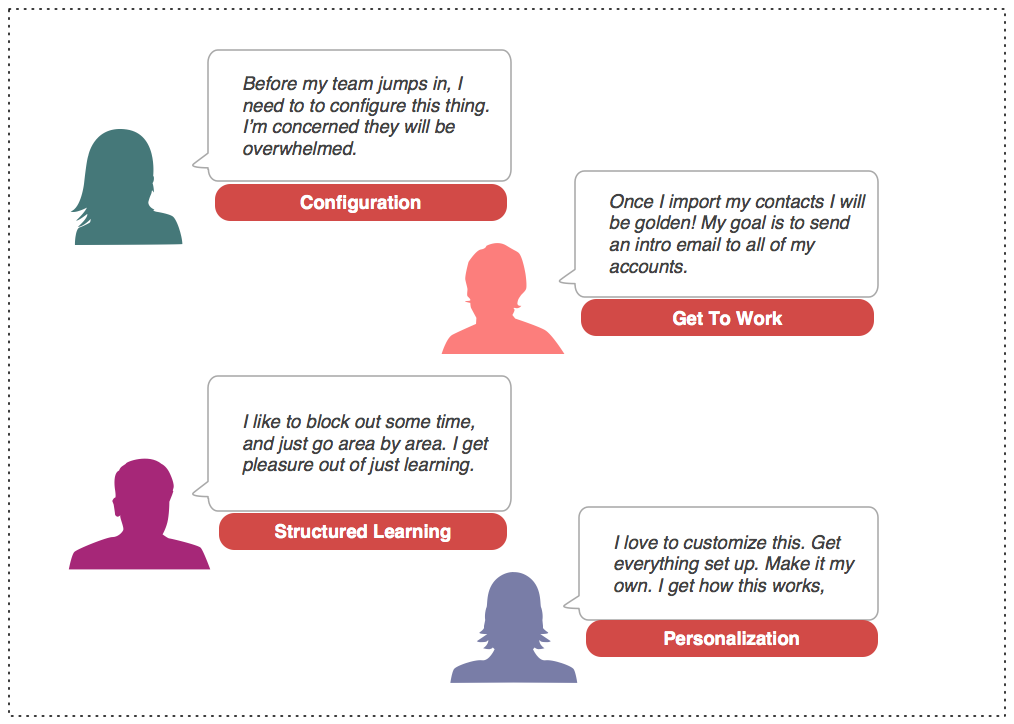 Before my team jumps in, I need to to configure this thing. I'm concerned they will be overwhelmed.

Configuration

Once I import my contacts I will be golden! My goal is to send an intro email to all of my accounts.

Get To Work

I like to block out some time, and just go area by area. I get pleasure out of just learning.

Structured Learning

I love to customize this. Get everything set up. Make it my own. I get how this works,

Personalization